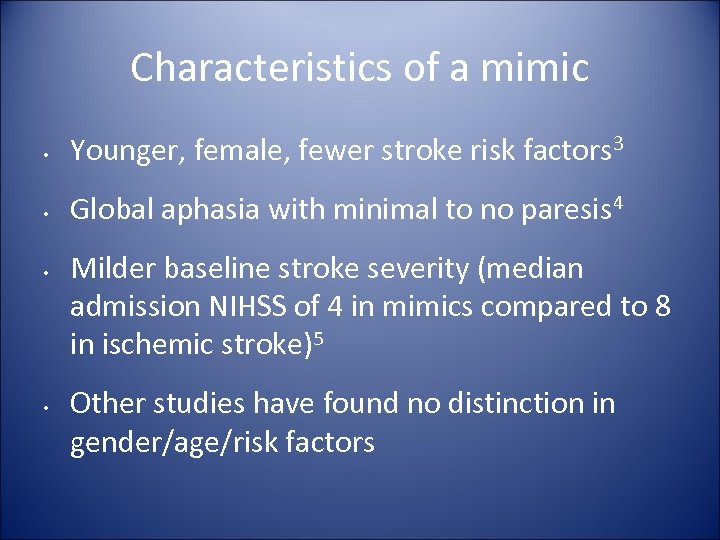 Characteristics of a mimic

• Younger, female, fewer stroke risk factors$^3$

• Global aphasia with minimal to no paresis$^4$

• Milder baseline stroke severity (median admission NIHSS of 4 in mimics compared to 8 in ischemic stroke)$^5$

• Other studies have found no distinction in gender/age/risk factors